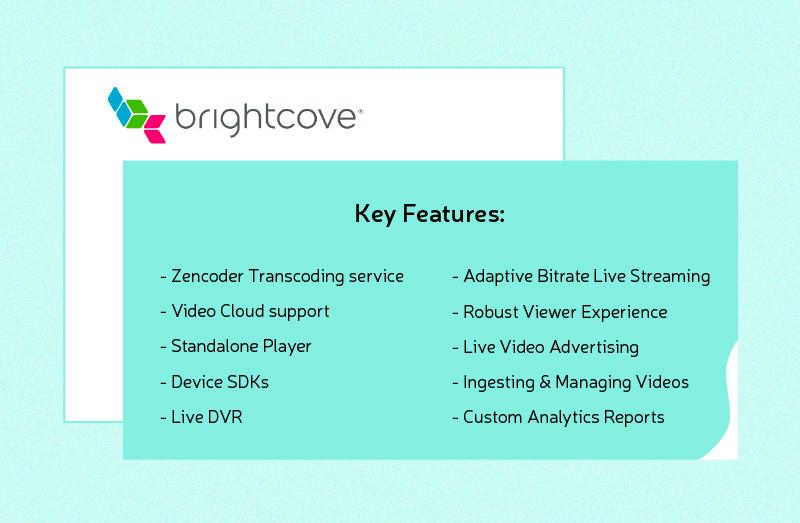 brightcove®

Key Features:

- Zencoder Transcoding service
- Video Cloud support
- Standalone Player
- Device SDKs
- Live DVR

- Adaptive Bitrate Live Streaming
- Robust Viewer Experience
- Live Video Advertising
- Ingesting & Managing Videos
- Custom Analytics Reports